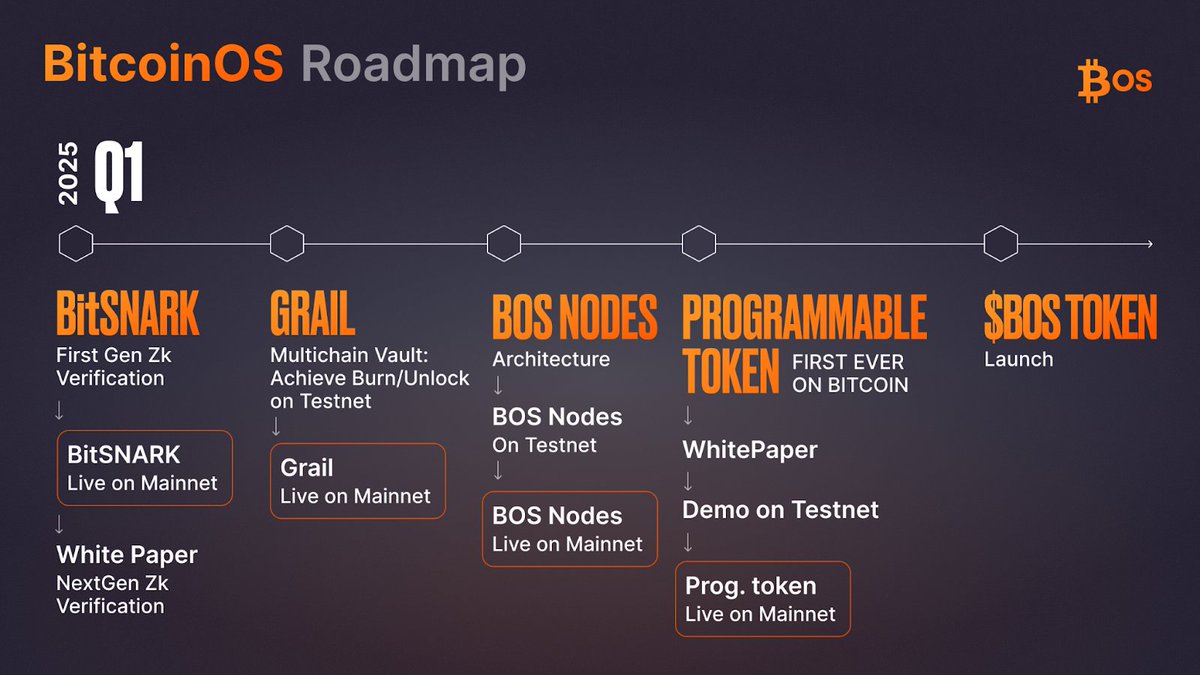 BitcoinOS Roadmap

BOS

2025 Q1

BitSNARK
First Gen Zk Verification
↓
BitSNARK
Live on Mainnet
↓
White Paper
NextGen Zk Verification

GRAIL
Multichain Vault: Achieve Burn/Unlock on Testnet
↓
Grail
Live on Mainnet

BOS NODES
Architecture
↓
BOS Nodes
On Testnet
↓
BOS Nodes
Live on Mainnet

PROGRAMMABLE TOKEN FIRST EVER ON BITCOIN
↓
WhitePaper
↓
Demo on Testnet
↓
Prog. token
Live on Mainnet

$BOS TOKEN
Launch